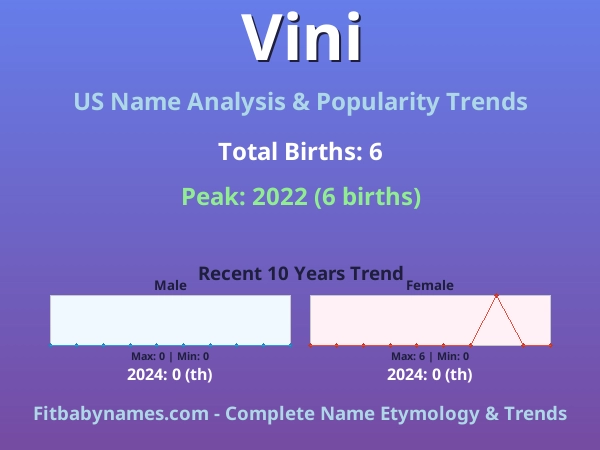 Vini

US Name Analysis & Popularity Trends

Total Births: 6

Peak: 2022 (6 births)

Recent 10 Years Trend

Male

Max: 0 | Min: 0

2024: 0 (th)

Female

Max: 6 | Min: 0

2024: 0 (th)

Fitbabynames.com - Complete Name Etymology & Trends